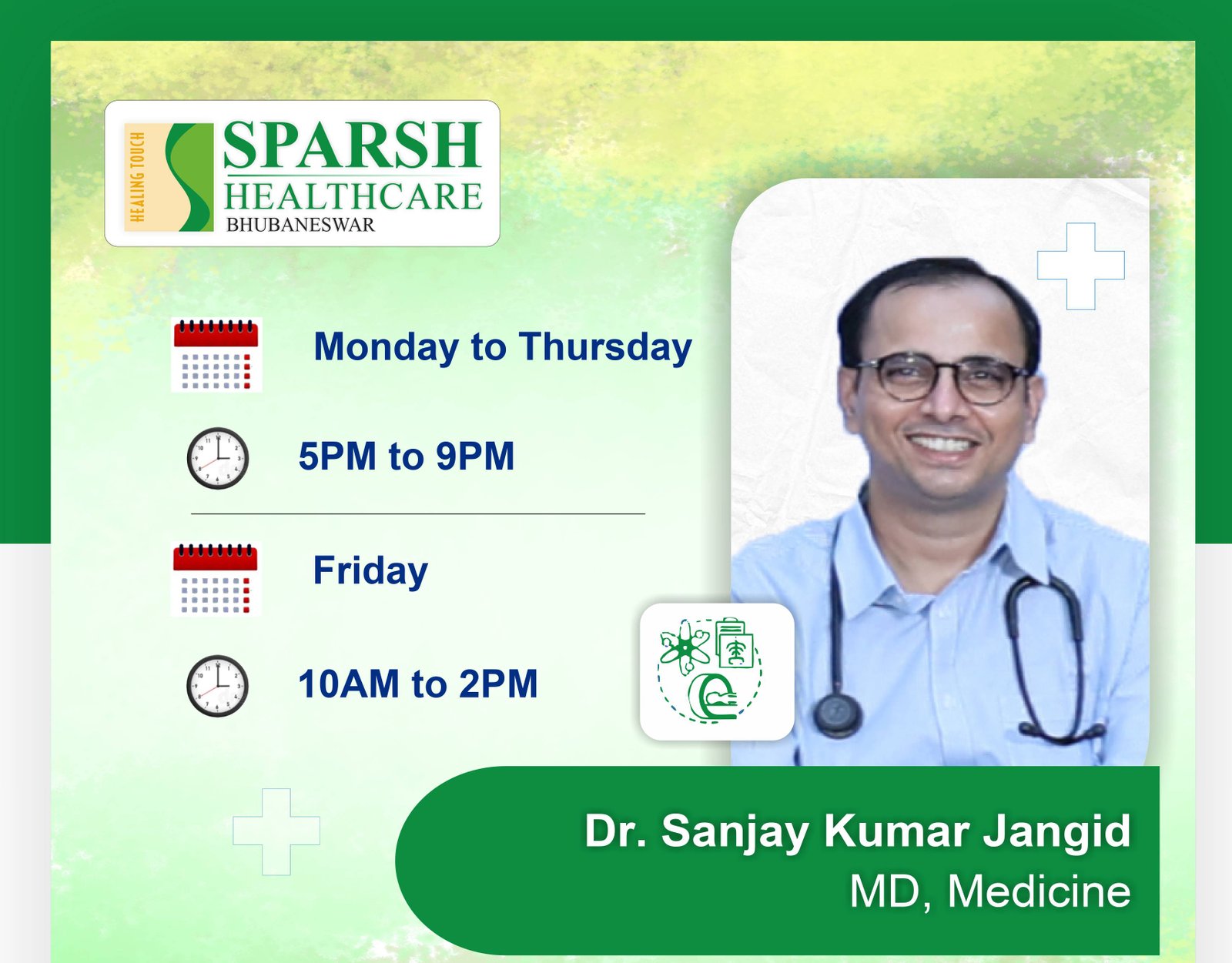 HEALING TOUCH
SPARSH
HEALTHCARE
BHUBANESWAR

Monday to Thursday

5PM to 9PM

Friday

10AM to 2PM

Dr. Sanjay Kumar Jangid
MD, Medicine